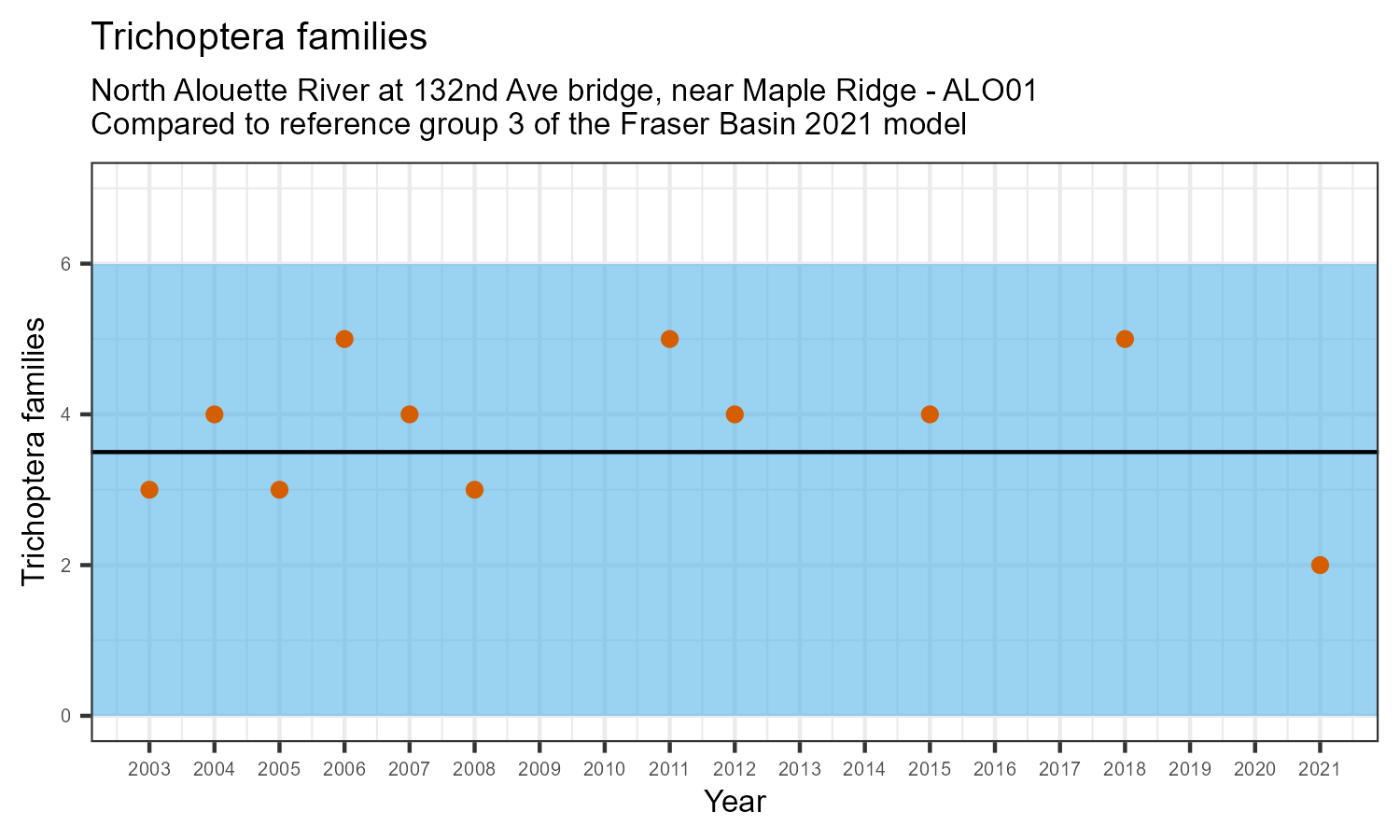 Trichoptera families

North Alouette River at 132nd Ave bridge, near Maple Ridge - ALO01
Compared to reference group 3 of the Fraser Basin 2021 model

Trichoptera families

6
4
2
0

2003 2004 2005 2006 2007 2008 2009 2010 2011 2012 2013 2014 2015 2016 2017 2018 2019 2020 2021

Year